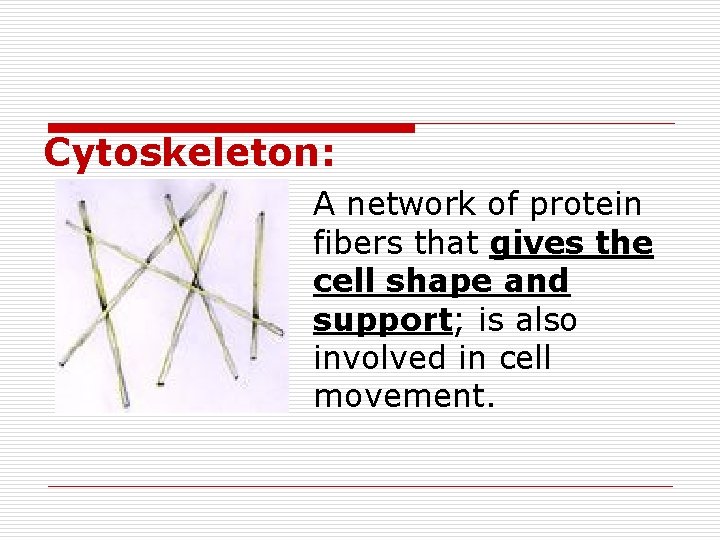 Cytoskeleton:

A network of protein fibers that gives the cell shape and support; is also involved in cell movement.